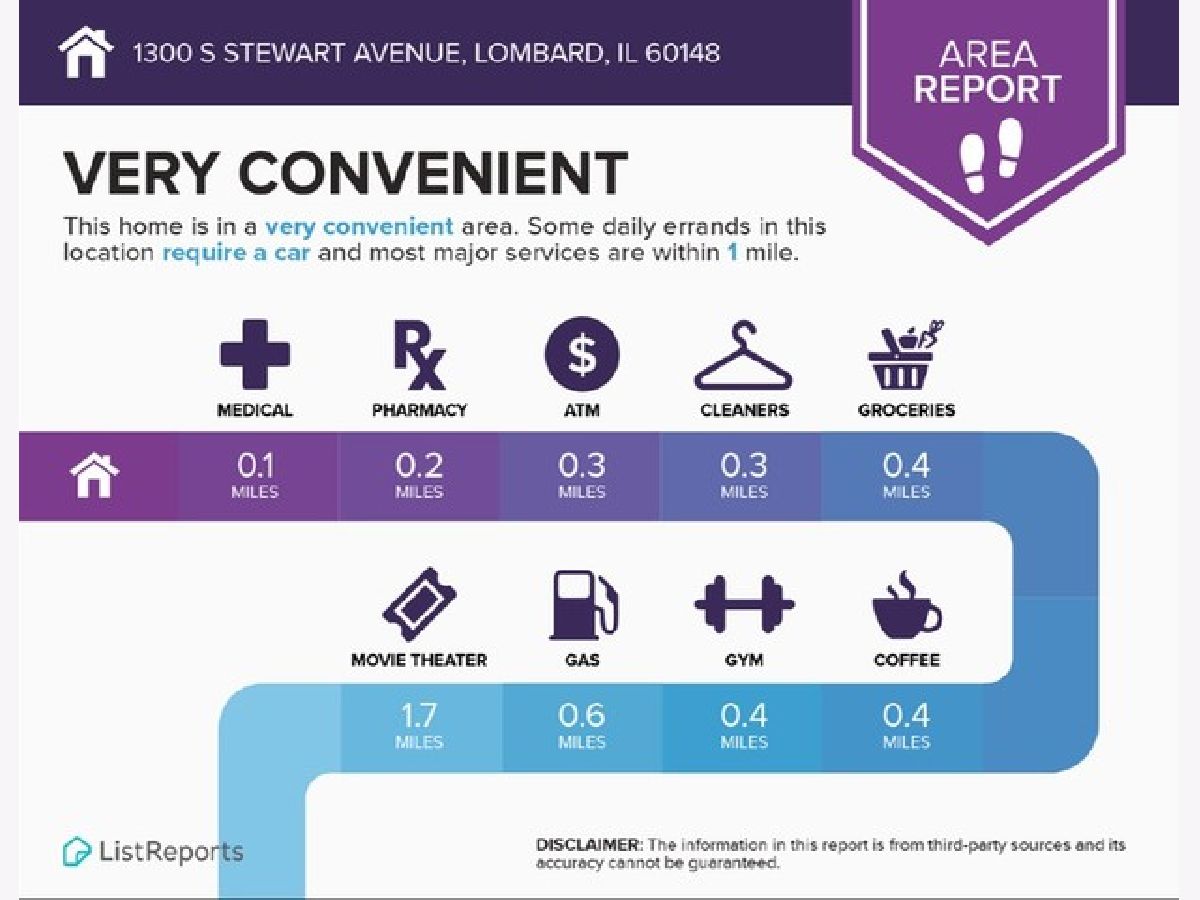 1300 S STEWART AVENUE, LOMBARD, IL 60148

AREA REPORT

VERY CONVENIENT

This home is in a very convenient area. Some daily errands in this location require a car and most major services are within 1 mile.

MEDICAL
0.1 MILES

PHARMACY
0.2 MILES

ATM
0.3 MILES

CLEANERS
0.3 MILES

GROCERIES
0.4 MILES

MOVIE THEATER
1.7 MILES

GAS
0.6 MILES

GYM
0.4 MILES

COFFEE
0.4 MILES

ListReports

DISCLAIMER: The information in this report is from third-party sources and its accuracy cannot be guaranteed.